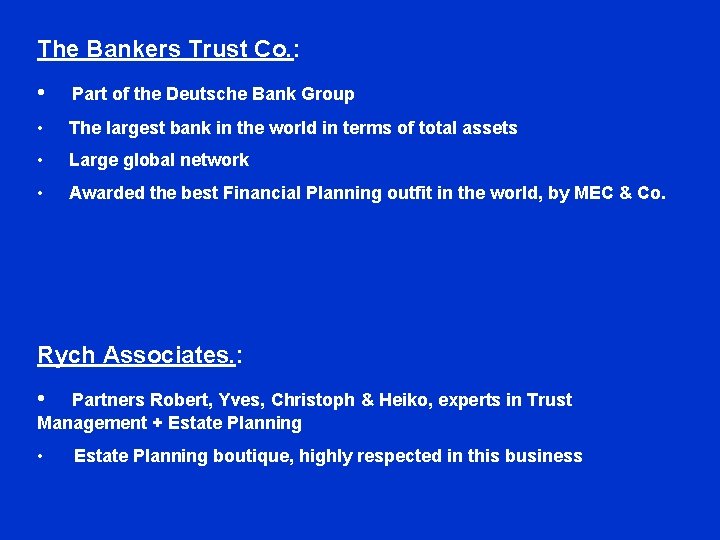 The Bankers Trust Co.:

• Part of the Deutsche Bank Group

• The largest bank in the world in terms of total assets

• Large global network

• Awarded the best Financial Planning outfit in the world, by MEC & Co.

Rych Associates.:

• Partners Robert, Yves, Christoph & Heiko, experts in Trust Management + Estate Planning

• Estate Planning boutique, highly respected in this business